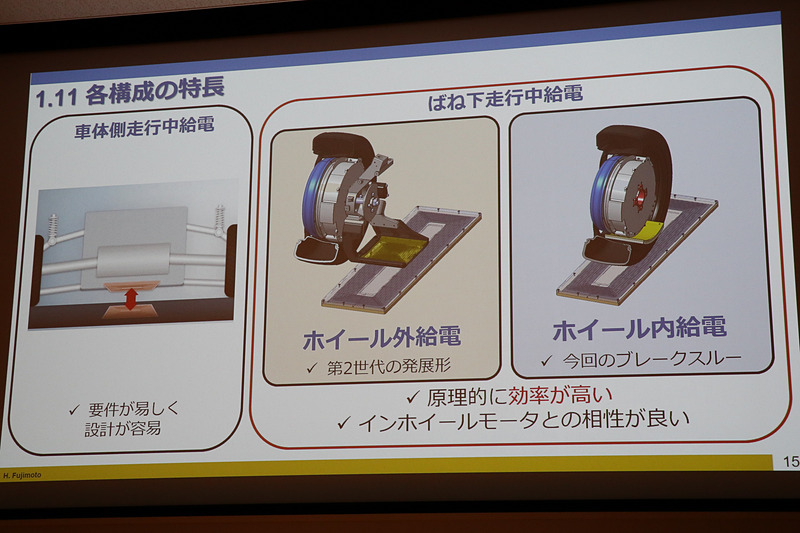 1.11 各構成の特長

車体側走行中給電

✓ 要件が易しく設計が容易

ばね下走行中給電

ホイール外給電

✓ 第2世代の発展形

ホイール内給電

✓ 今回のブレークスルー

✓ 原理的に効率が高い

✓ インホイールモータとの相性が良い

H. Fujimoto

15